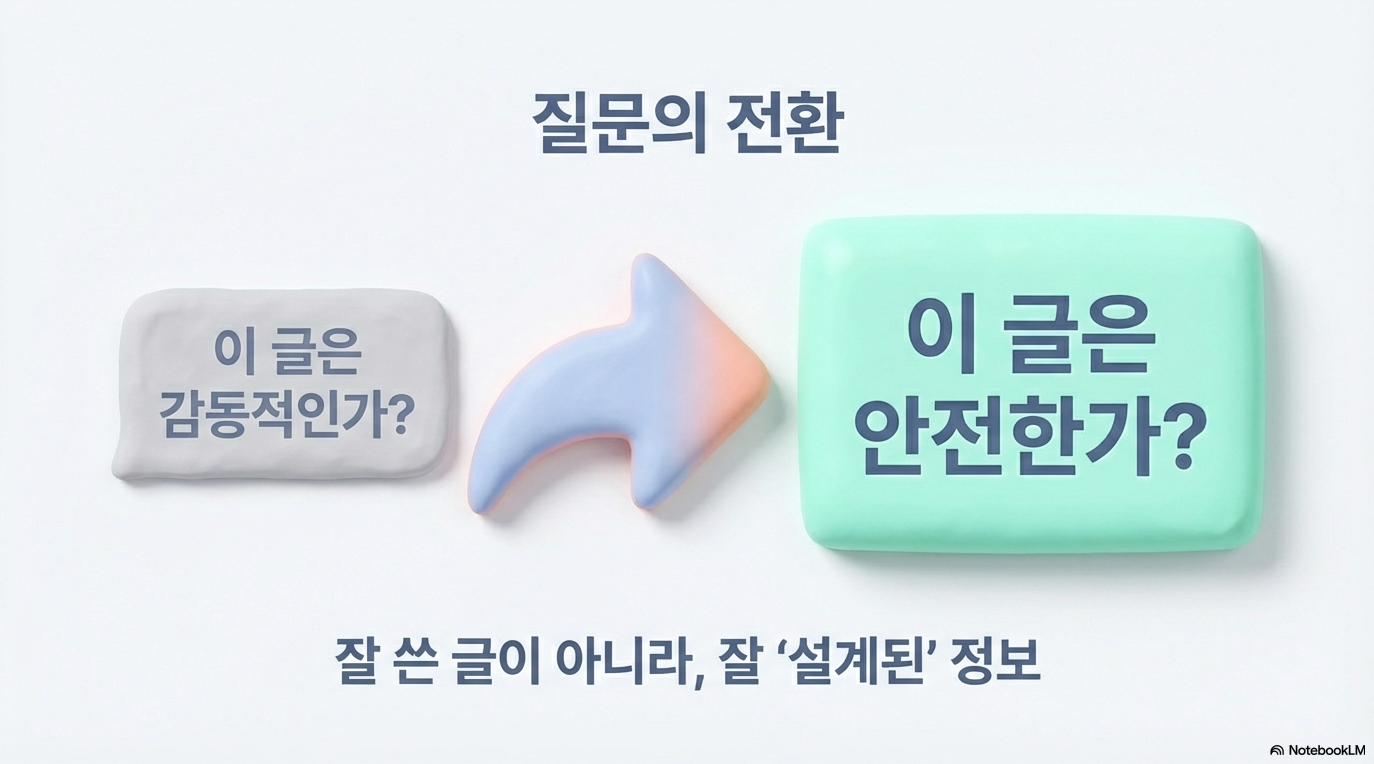 질문의 전환

이 글은 감동적인가?

이 글은 안전한가?

잘 쓴 글이 아니라, 잘 '설계된' 정보

NotebookLM